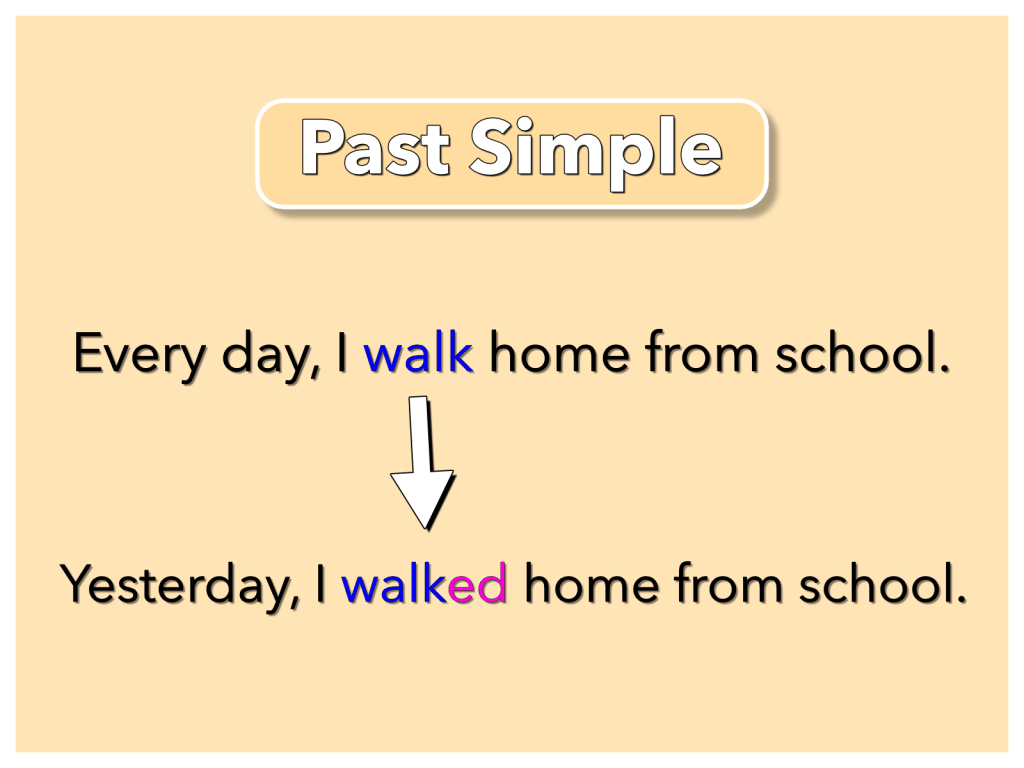 Past Simple

Every day, I walk home from school.

Yesterday, I walked home from school.